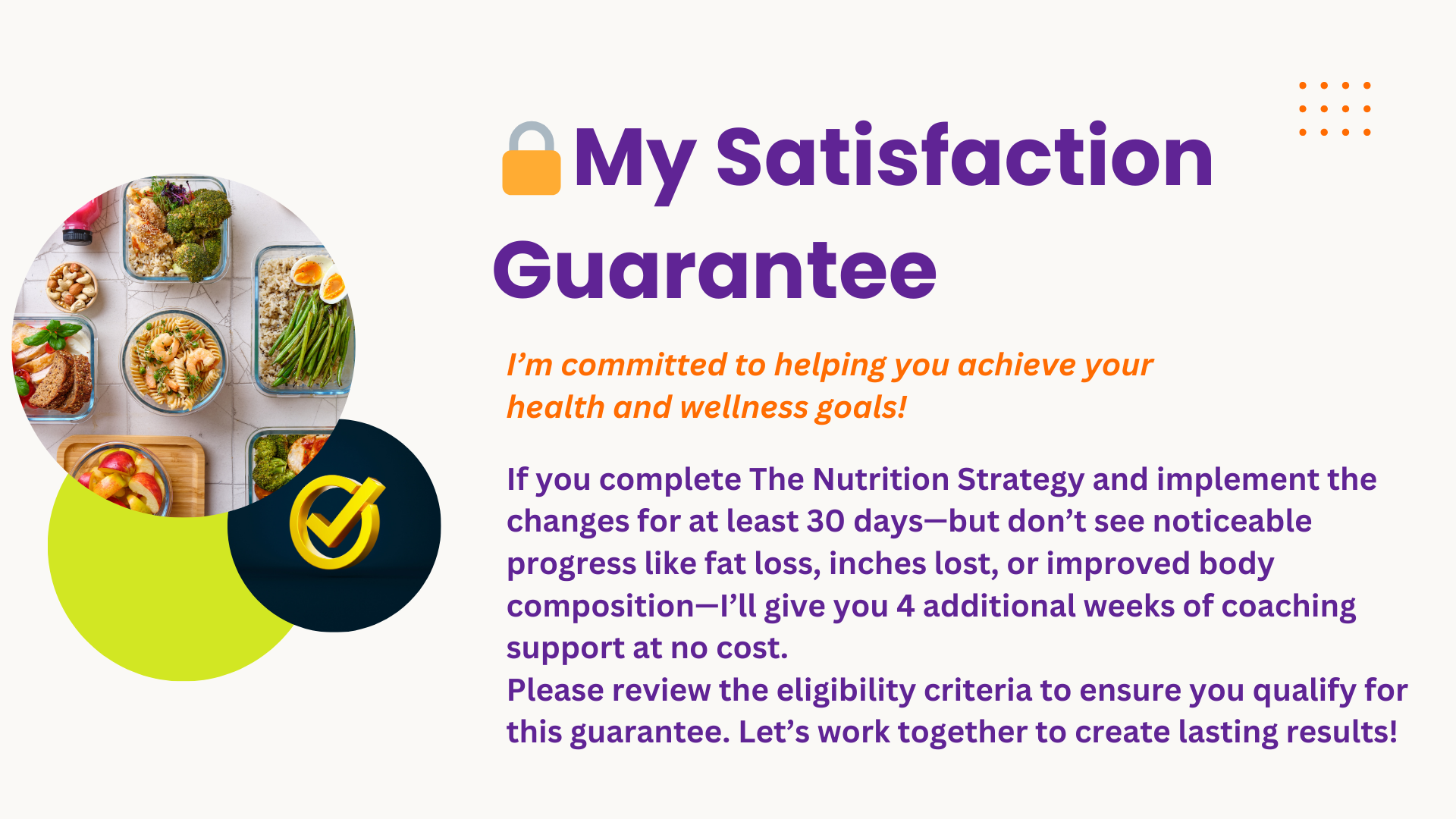 My Satisfaction Guarantee

I’m committed to helping you achieve your health and wellness goals!

If you complete The Nutrition Strategy and implement the changes for at least 30 days—but don’t see noticeable progress like fat loss, inches lost, or improved body composition—I’ll give you 4 additional weeks of coaching support at no cost.
Please review the eligibility criteria to ensure you qualify for this guarantee. Let’s work together to create lasting results!